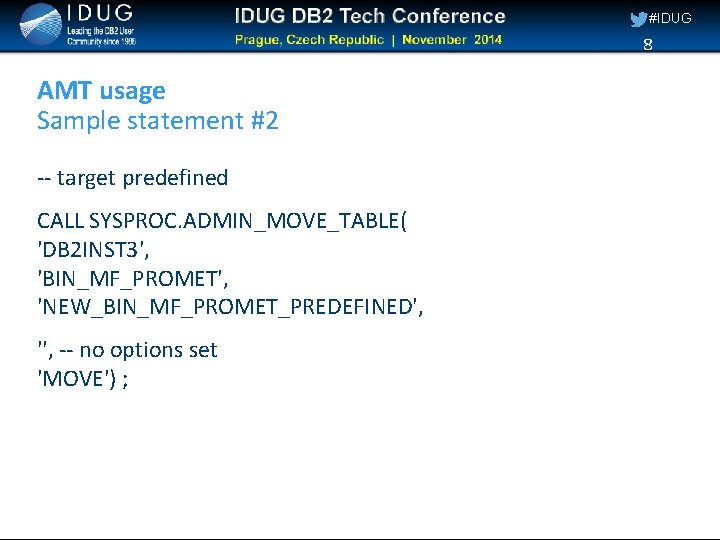 IDUG
Leading the DB2 User Community since 1988

IDUG DB2 Tech Conference
Prague, Czech Republic | November 2014

#IDUG
8

AMT usage
Sample statement #2

-- target predefined

CALL SYSPROC.ADMIN_MOVE_TABLE(
'DB2INST3',
'BIN_MF_PROMET',
'NEW_BIN_MF_PROMET_PREDEFINED',

'', -- no options set
'MOVE') ;